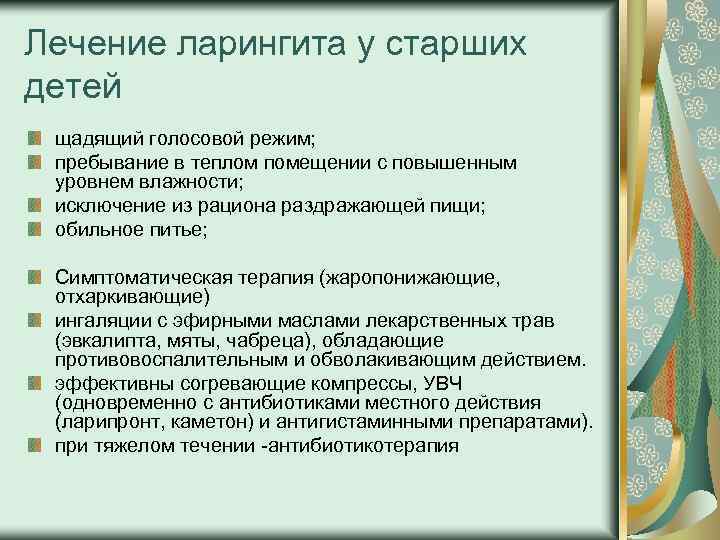 Лечение ларингита у старших детей

щадящий голосовой режим;
пребывание в теплом помещении с повышенным уровнем влажности;
исключение из рациона раздражающей пищи;
обильное питье;

Симптоматическая терапия (жаропонижающие, отхаркивающие)
ингаляции с эфирными маслами лекарственных трав (эвкалипта, мяты, чабреца), обладающие противовоспалительным и обволакивающим действием.
эффективны согревающие компрессы, УВЧ (одновременно с антибиотиками местного действия (ларипронт, каметон) и антигистаминными препаратами).
при тяжелом течении -антибиотикотерапия